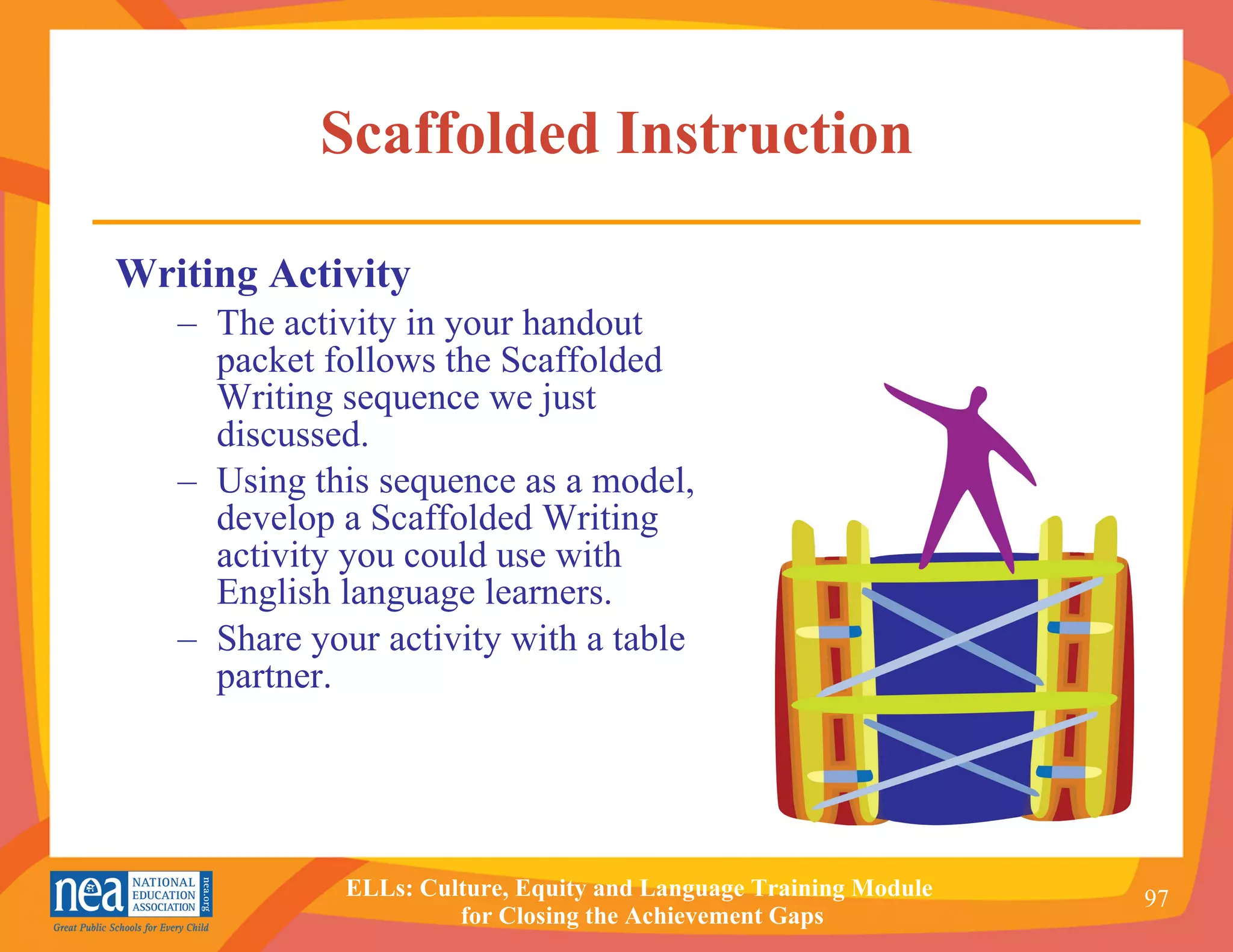 Scaffolded Instruction

Writing Activity

– The activity in your handout packet follows the Scaffolded Writing sequence we just discussed.

– Using this sequence as a model, develop a Scaffolded Writing activity you could use with English language learners.

– Share your activity with a table partner.

nea NATIONAL EDUCATION ASSOCIATION nea.org
Great Public Schools for Every Child

ELLs: Culture, Equity and Language Training Module for Closing the Achievement Gaps

97